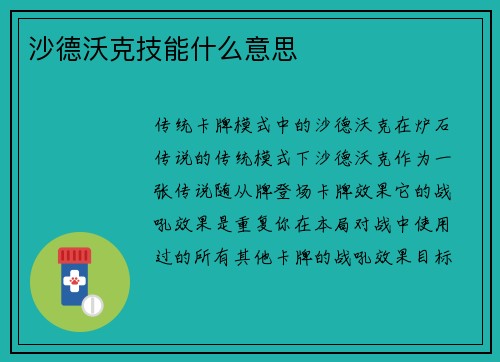 沙德沃克技能什么意思

传统卡牌模式中的沙德沃克在炉石传说的传统模式下沙德沃克作为一张传说随从牌登场卡牌效果它的战吼效果是重复你在本局对战中使用过的所有其他卡牌的战吼效果目标